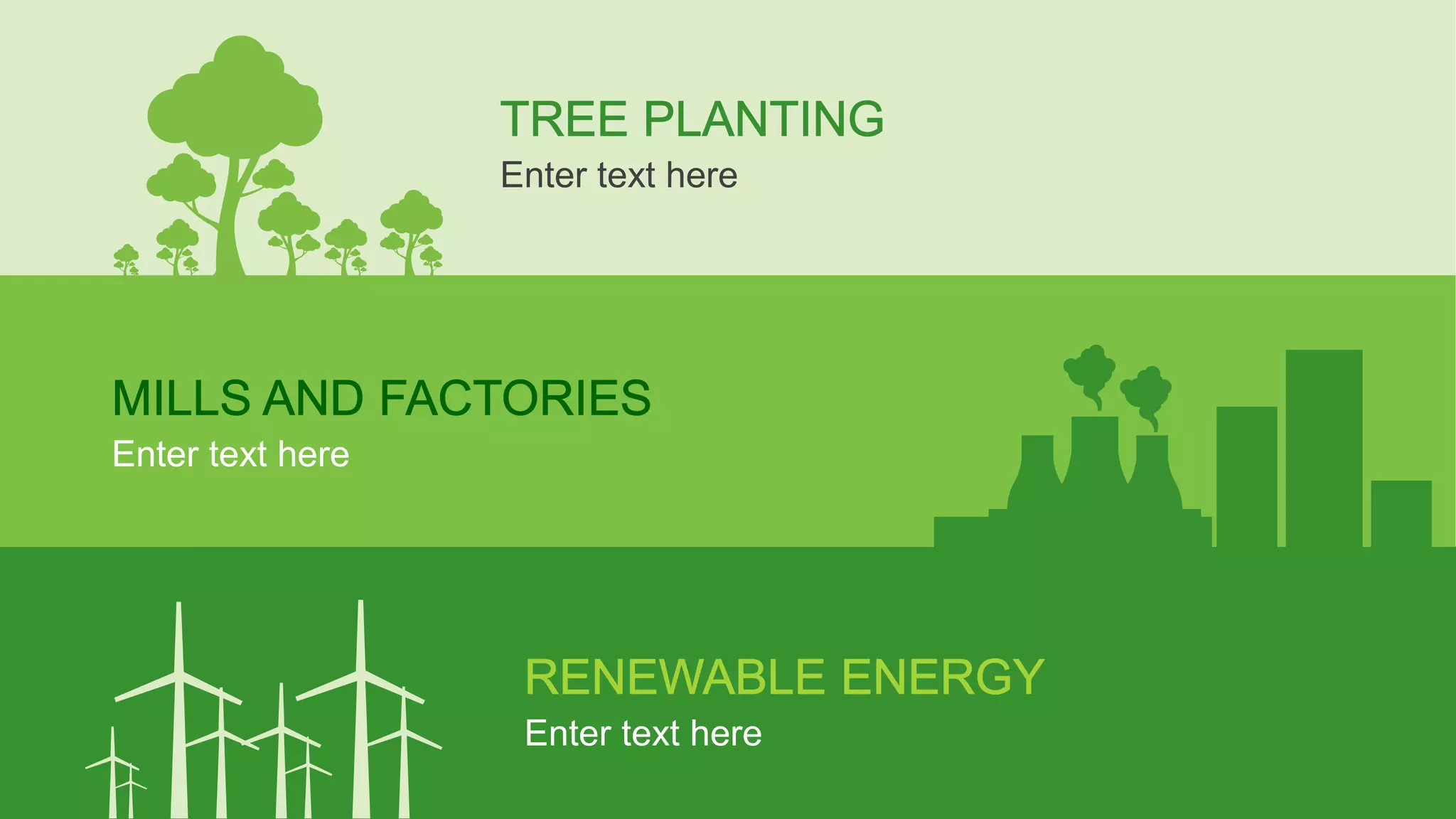 TREE PLANTING
Enter text here

MILLS AND FACTORIES
Enter text here

RENEWABLE ENERGY
Enter text here